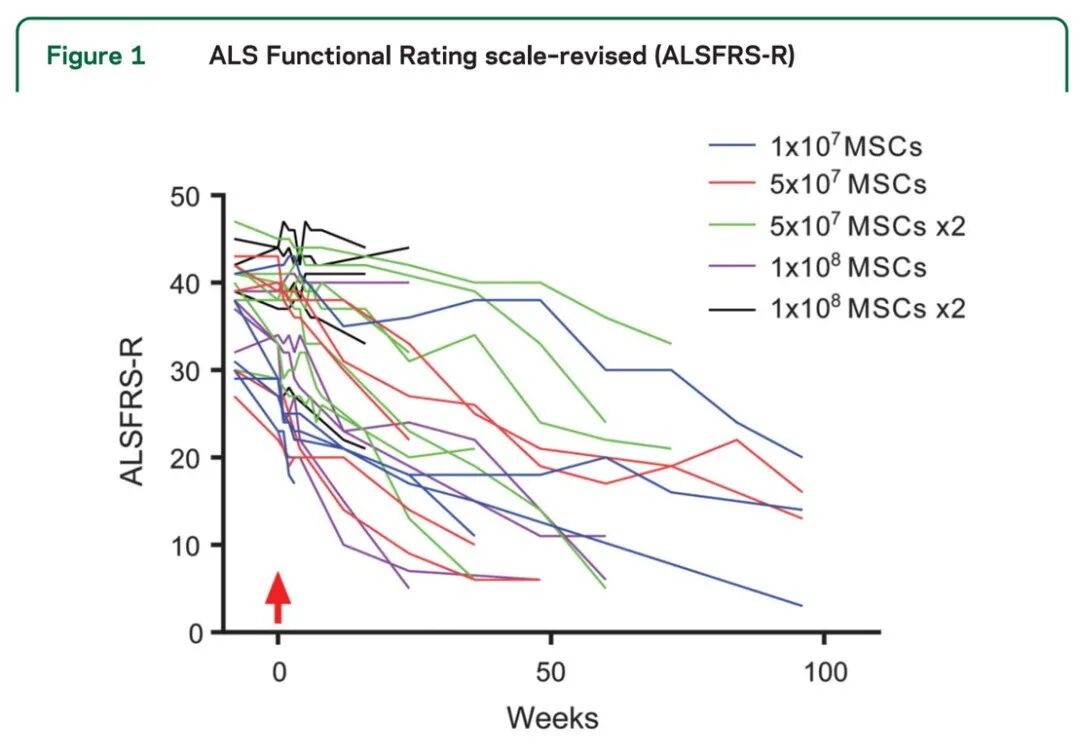 Figure 1 ALS Functional Rating scale-revised (ALSFRS-R)

$1x10^7$ MSCs
$5x10^7$ MSCs
$5x10^7$ MSCs x2
$1x10^8$ MSCs
$1x10^8$ MSCs x2

ALSFRS-R

50
40
30
20
10
0

0
50
100

Weeks